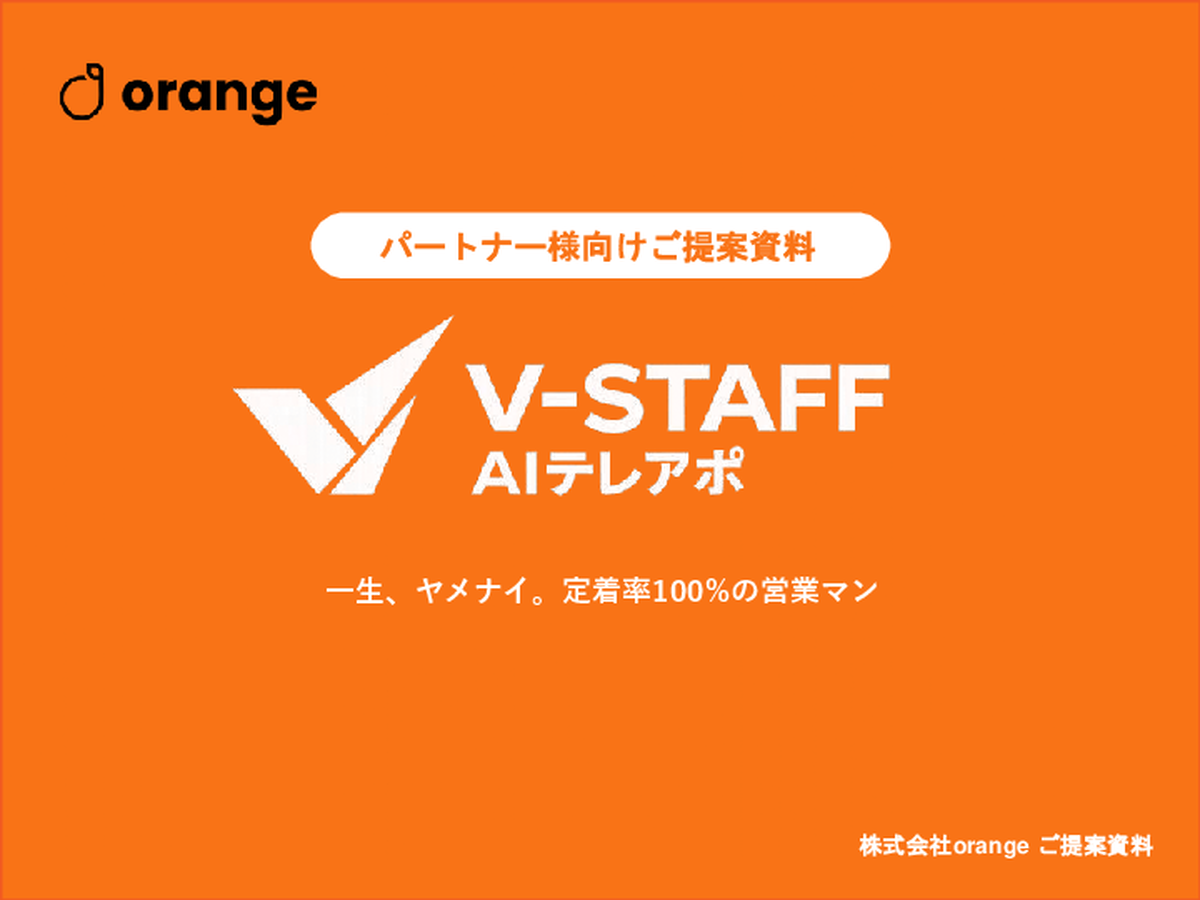 orange

パートナー様向けご提案資料

V-STAFF
AIテレアポ

一生、ヤメナイ。定着率100%の営業マン

株式会社orange ご提案資料